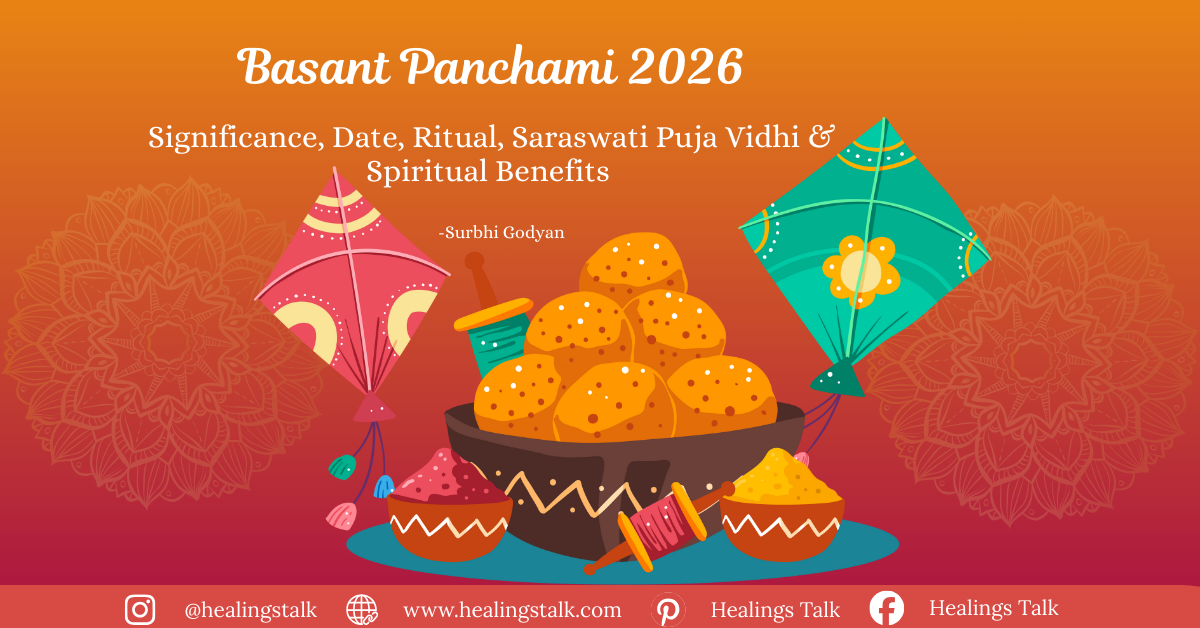 Basant Panchami 2026

Significance, Date, Ritual, Saraswati Puja Vidhi & Spiritual Benefits

-Surbhi Godyan

@healingstalk www.healingstalk.com Healings Talk Healings Talk